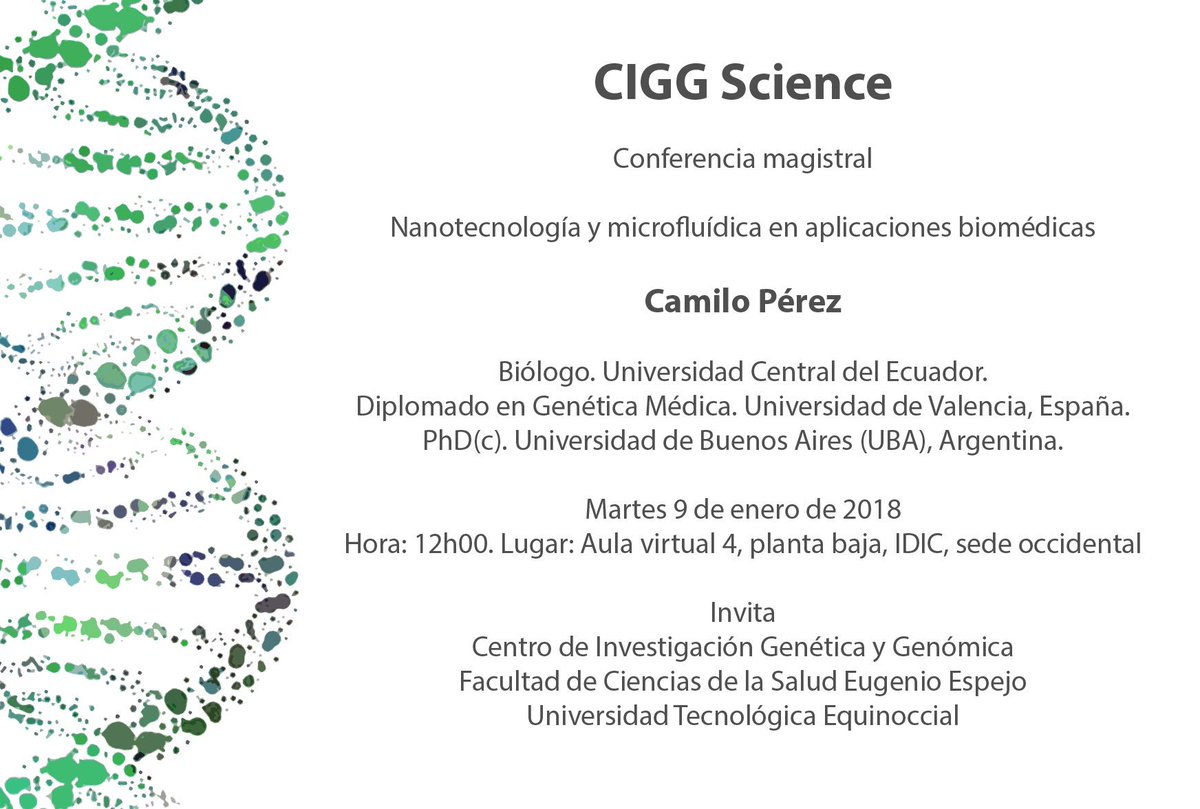 CIGG Science

Conferencia magistral

Nanotecnología y microfluídica en aplicaciones biomédicas

Camilo Pérez

Biólogo. Universidad Central del Ecuador.
Diplomado en Genética Médica. Universidad de Valencia, España.
PhD(c). Universidad de Buenos Aires (UBA), Argentina.

Martes 9 de enero de 2018
Hora: 12h00. Lugar: Aula virtual 4, planta baja, IDIC, sede occidental

Invita
Centro de Investigación Genética y Genómica
Facultad de Ciencias de la Salud Eugenio Espejo
Universidad Tecnológica Equinoccial